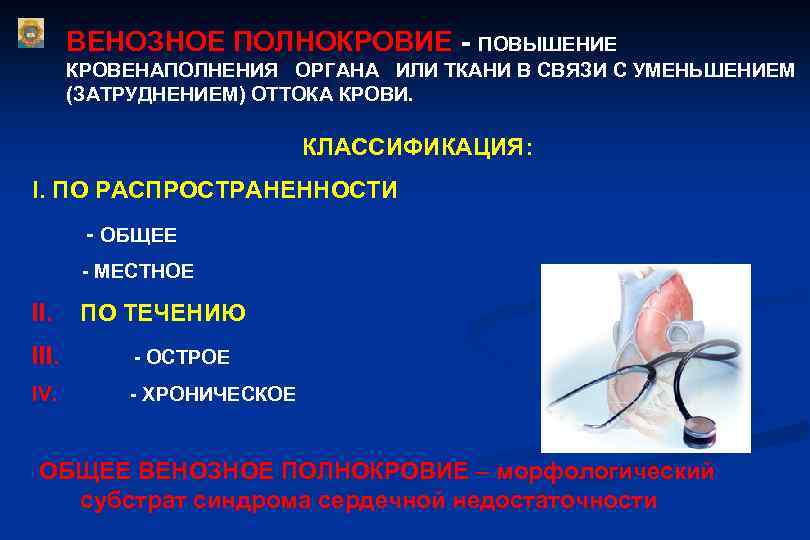 ВЕНОЗНОЕ ПОЛНОКРОВИЕ - ПОВЫШЕНИЕ КРОВЕНАПОЛНЕНИЯ ОРГАНА ИЛИ ТКАНИ В СВЯЗИ С УМЕНЬШЕНИЕМ (ЗАТРУДНЕНИЕМ) ОТТОКА КРОВИ.

КЛАССИФИКАЦИЯ:

I. ПО РАСПРОСТРАНЕННОСТИ

- ОБЩЕЕ

- МЕСТНОЕ

II. ПО ТЕЧЕНИЮ

III. - ОСТРОЕ

IV. - ХРОНИЧЕСКОЕ

ОБЩЕЕ ВЕНОЗНОЕ ПОЛНОКРОВИЕ – морфологический субстрат синдрома сердечной недостаточности